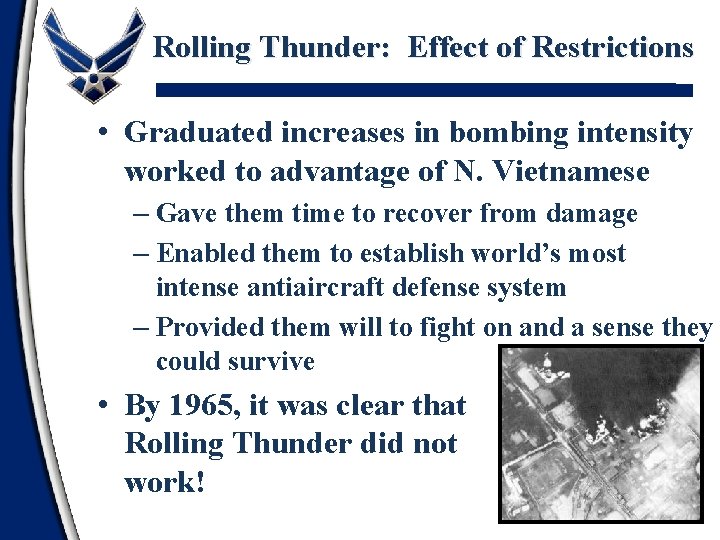 Rolling Thunder: Effect of Restrictions

• Graduated increases in bombing intensity worked to advantage of N. Vietnamese
– Gave them time to recover from damage
– Enabled them to establish world's most intense antiaircraft defense system
– Provided them will to fight on and a sense they could survive

• By 1965, it was clear that Rolling Thunder did not work!